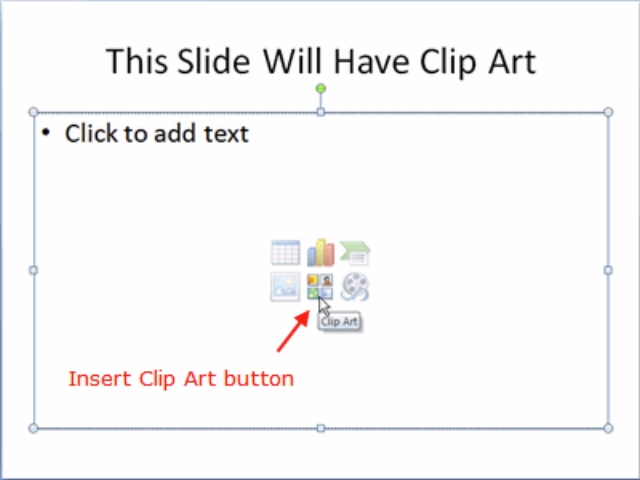 This Slide Will Have Clip Art

• Click to add text

Clip Art

Insert Clip Art button